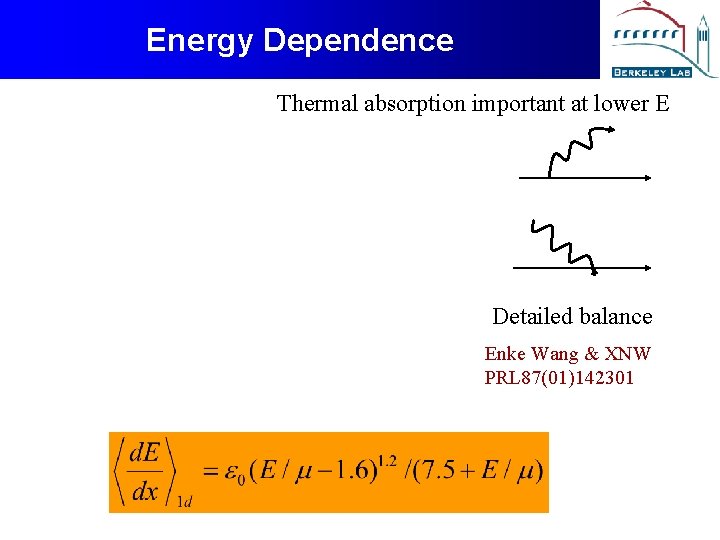 Energy Dependence

BERKELEY LAB

Thermal absorption important at lower E

Detailed balance

Enke Wang & XNW
PRL87(01)142301

$\left\langle \frac{dE}{dx} \right\rangle_{1d} = \varepsilon_0 (E/\mu - 1.6)^{1.2} / (7.5 + E/\mu)$